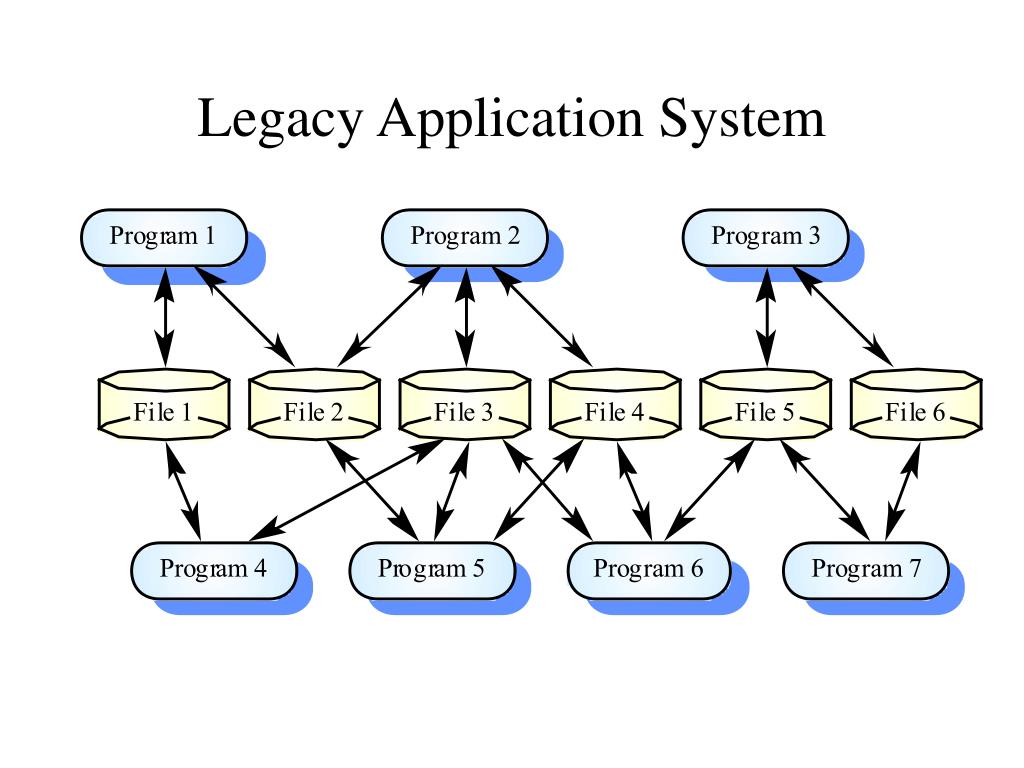 Legacy Application System

Program 1

Program 2

Program 3

File 1

File 2

File 3

File 4

File 5

File 6

Program 4

Program 5

Program 6

Program 7